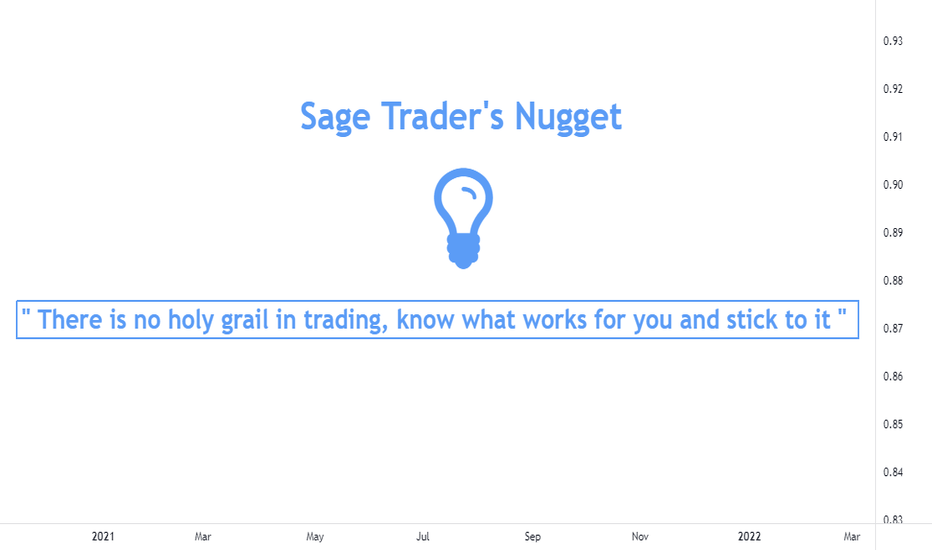 Sage Trader's Nugget

" There is no holy grail in trading, know what works for you and stick to it "

0.93
0.92
0.91
0.90
0.89
0.88
0.87
0.86
0.85
0.84
0.83

2021 Mar May Jul Sep Nov 2022 Mar